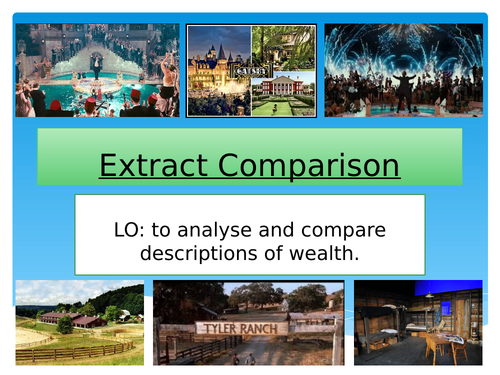 GATSBY

Extract Comparison

LO: to analyse and compare descriptions of wealth.

TYLER RANCH